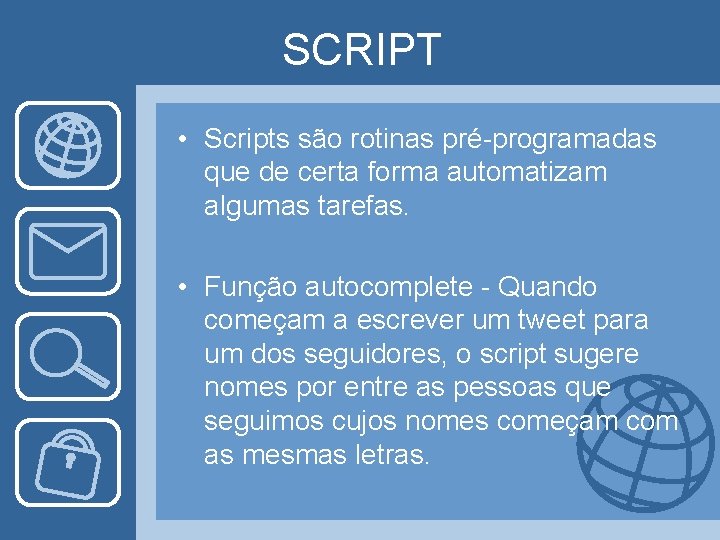 SCRIPT

• Scripts são rotinas pré-programadas que de certa forma automatizam algumas tarefas.

• Função autocomplete - Quando começam a escrever um tweet para um dos seguidores, o script sugere nomes por entre as pessoas que seguimos cujos nomes começam com as mesmas letras.